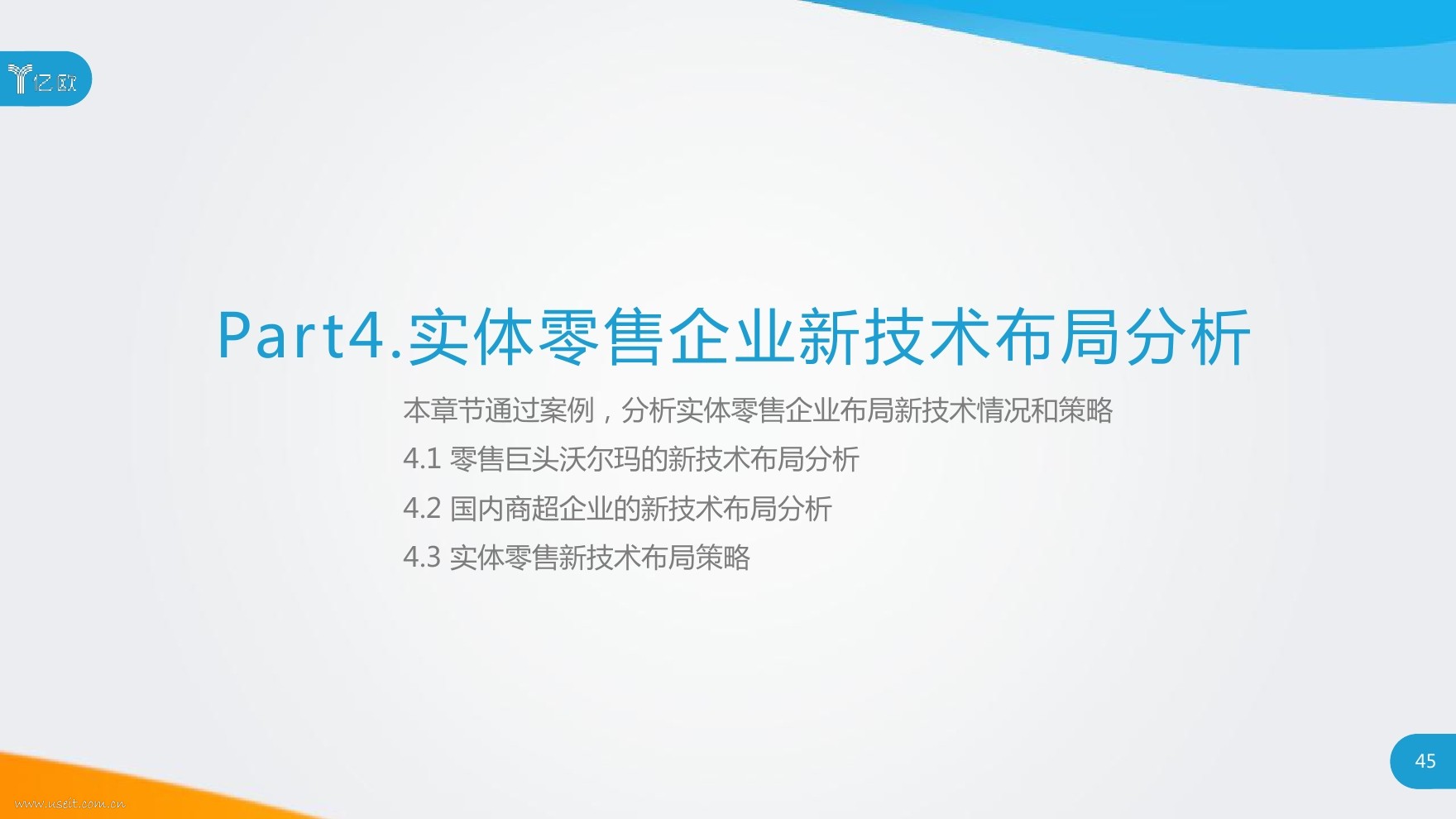 亿欧

Part4.实体零售企业新技术布局分析

本章节通过案例，分析实体零售企业布局新技术情况和策略

4.1 零售巨头沃尔玛的新技术布局分析

4.2 国内商超企业的新技术布局分析

4.3 实体零售新技术布局策略

45

www.useit.com.cn